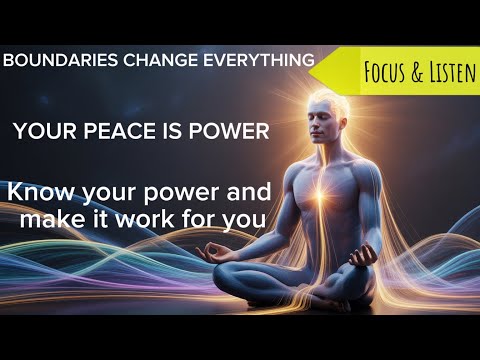 BOUNDARIES CHANGE EVERYTHING

Focus & Listen

YOUR PEACE IS POWER

Know your power and make it work for you